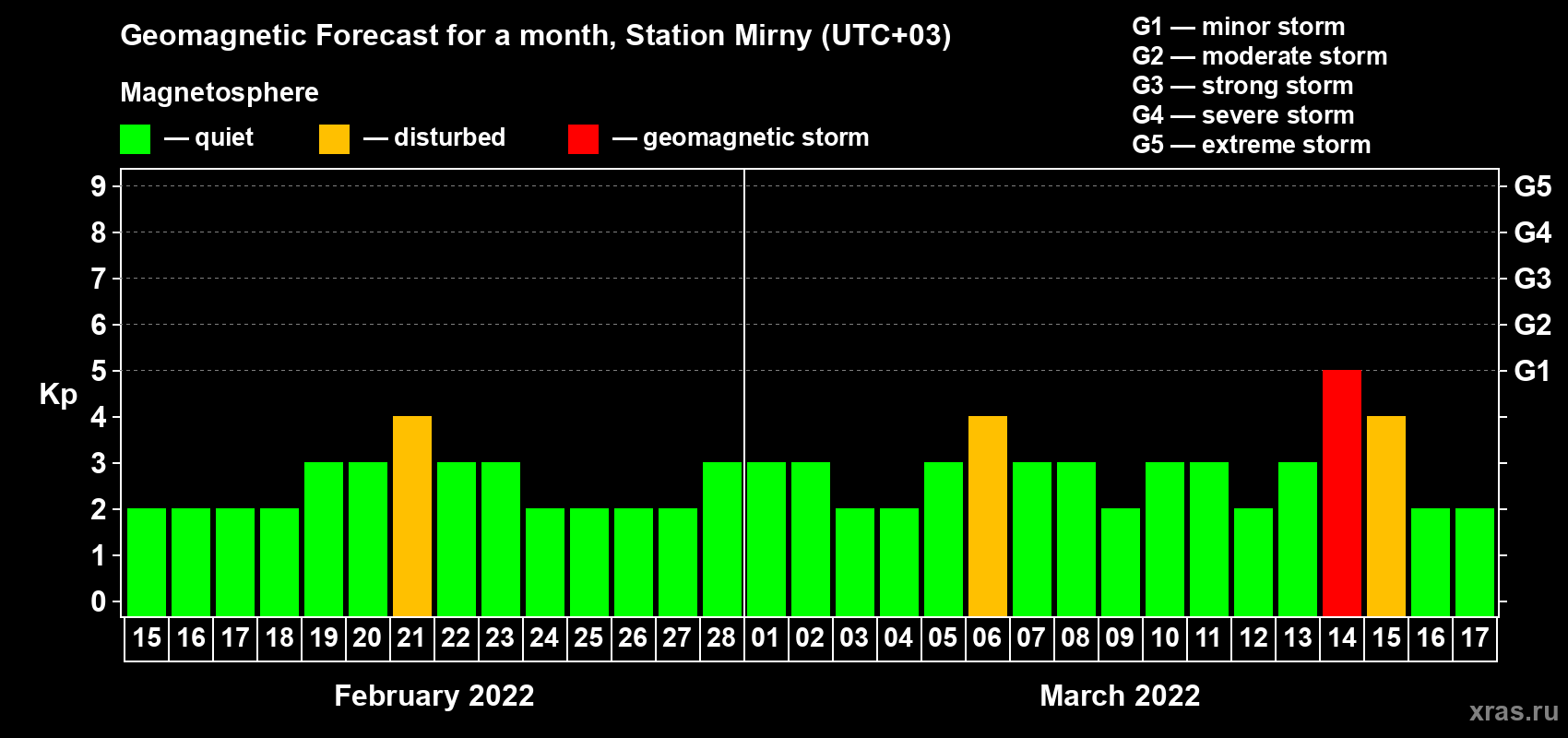 Geomagnetic Forecast for a month, Station Mirny (UTC+03)

Magnetosphere

— quiet — disturbed — geomagnetic storm

G1 — minor storm
G2 — moderate storm
G3 — strong storm
G4 — severe storm
G5 — extreme storm

Kp

9 8 7 6 5 4 3 2 1 0

G5 G4 G3 G2 G1

15 16 17 18 19 20 21 22 23 24 25 26 27 28 01 02 03 04 05 06 07 08 09 10 11 12 13 14 15 16 17

February 2022

March 2022

xras.ru